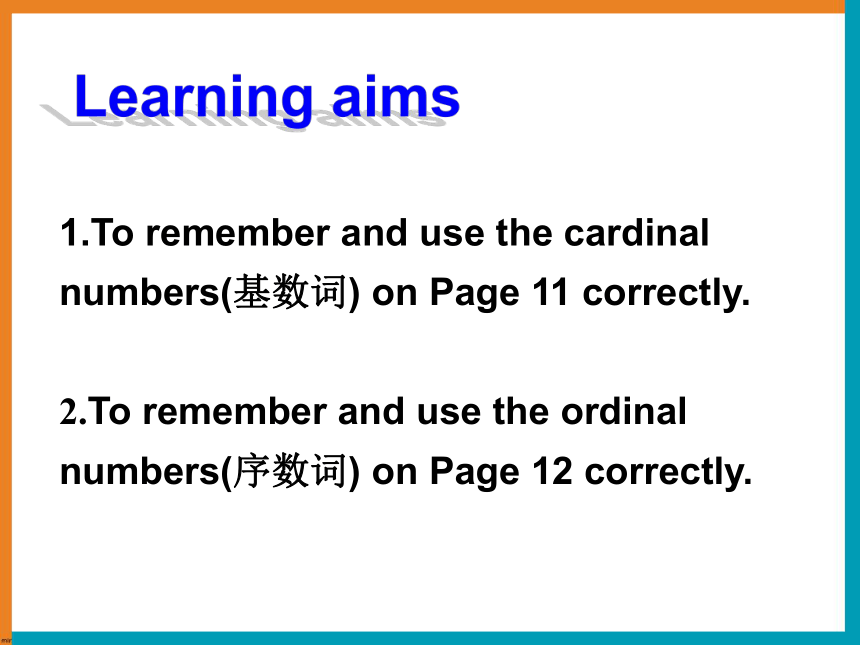 Learning aims

1.To remember and use the cardinal numbers(基数词) on Page 11 correctly.

2.To remember and use the ordinal numbers(序数词) on Page 12 correctly.